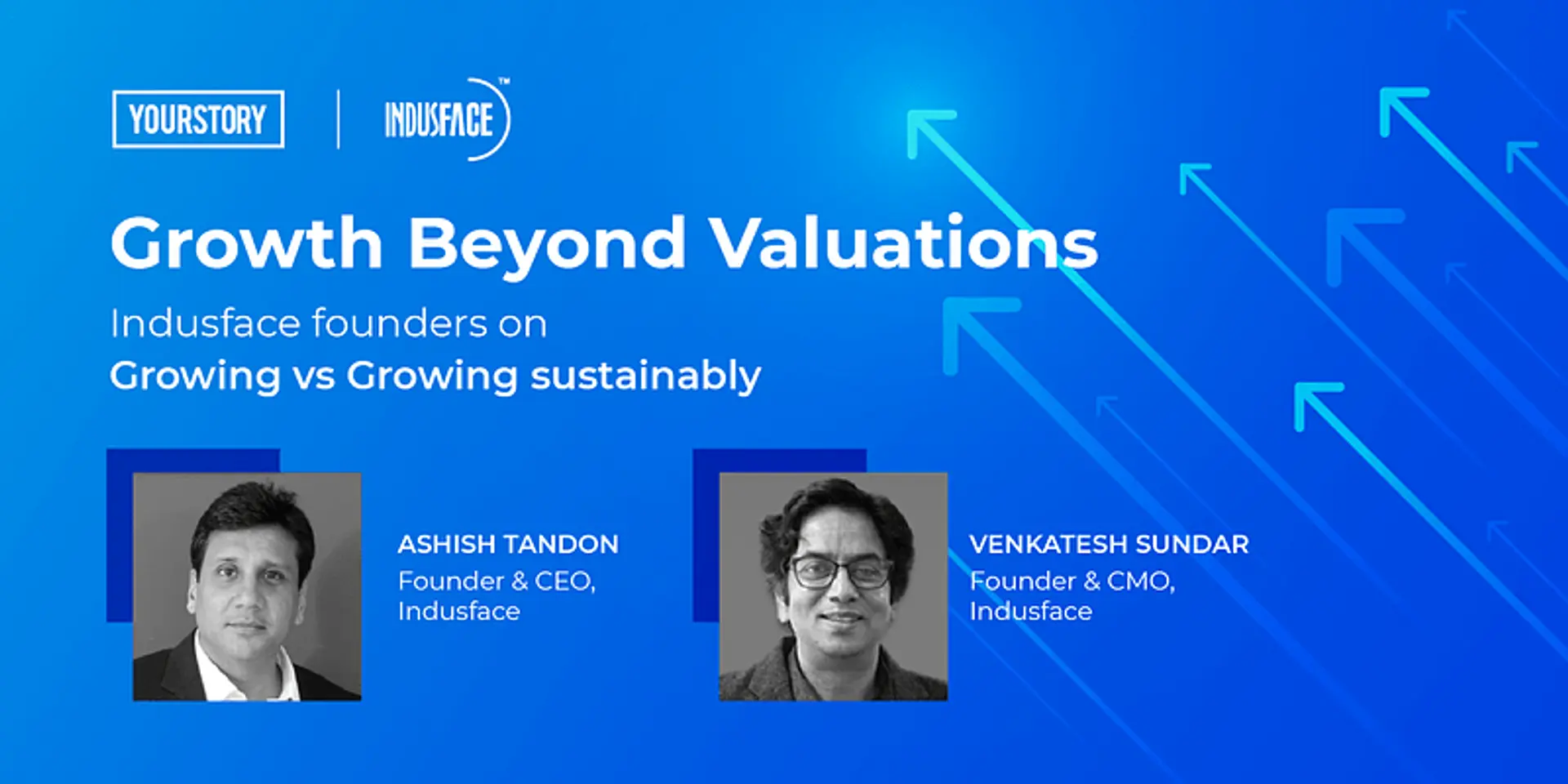 YOURSTORY | INDUSFACE™

Growth Beyond Valuations

Indusface founders on
Growing vs Growing sustainably

ASHISH TANDON
Founder & CEO,
Indusface

VENKATESH SUNDAR
Founder & CMO,
Indusface